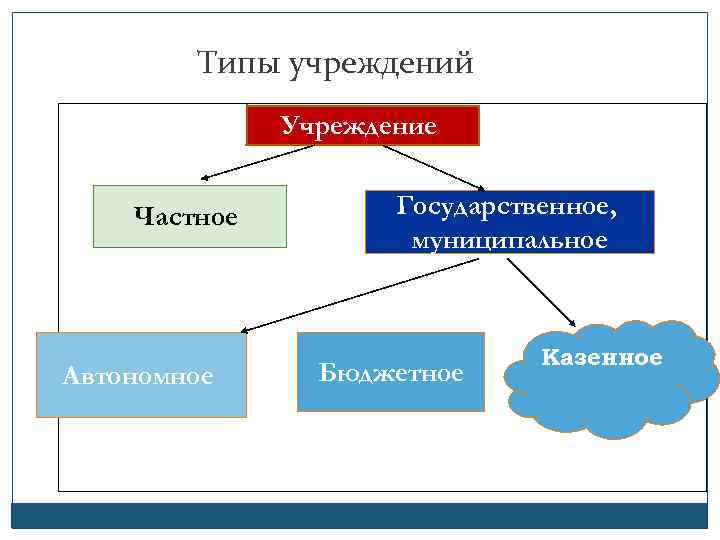 Типы учреждений

Учреждение

Частное

Государственное, муниципальное

Автономное

Бюджетное

Казенное